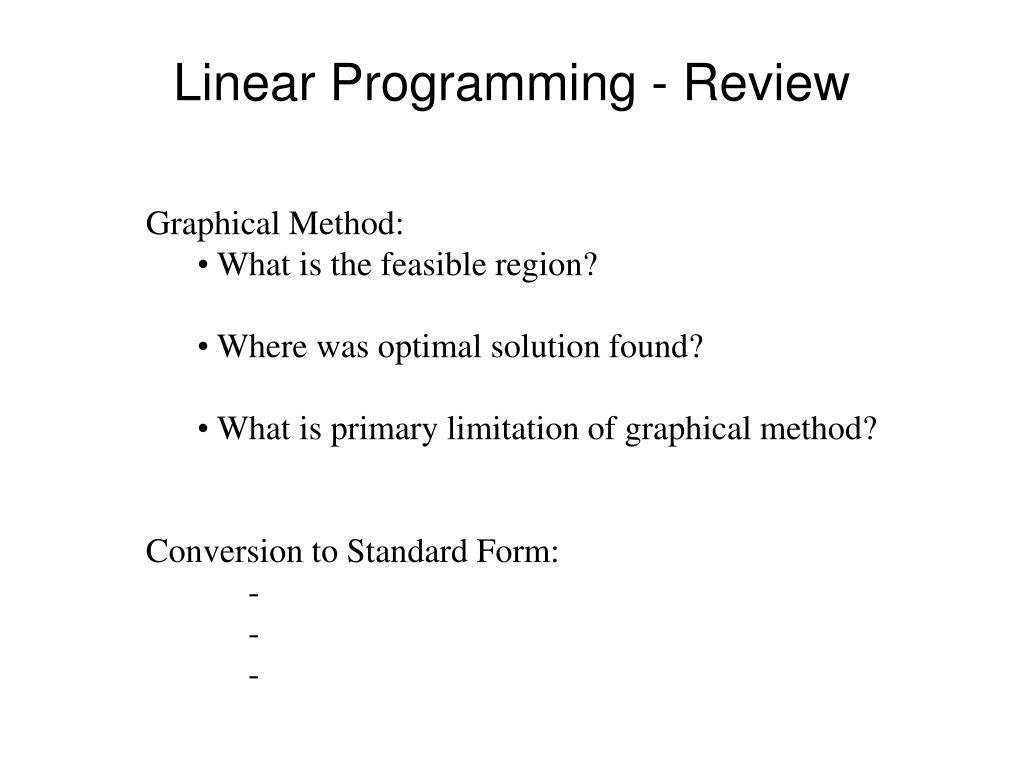 Linear Programming - Review

Graphical Method:
• What is the feasible region?

• Where was optimal solution found?

• What is primary limitation of graphical method?

Conversion to Standard Form:
-
-
-